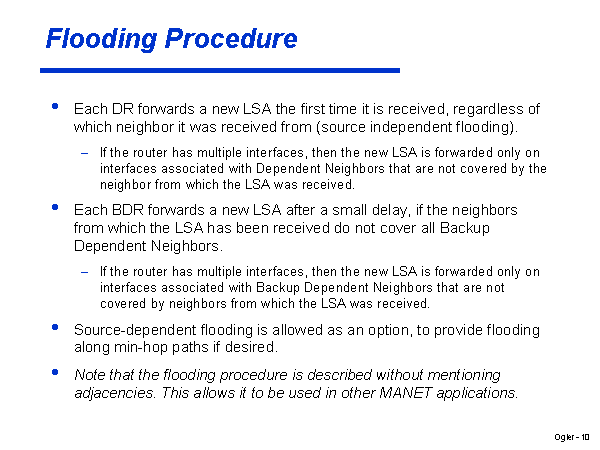 Flooding Procedure

• Each DR forwards a new LSA the first time it is received, regardless of which neighbor it was received from (source independent flooding).

– If the router has multiple interfaces, then the new LSA is forwarded only on interfaces associated with Dependent Neighbors that are not covered by the neighbor from which the LSA was received.

• Each BDR forwards a new LSA after a small delay, if the neighbors from which the LSA has been received do not cover all Backup Dependent Neighbors.

– If the router has multiple interfaces, then the new LSA is forwarded only on interfaces associated with Backup Dependent Neighbors that are not covered by neighbors from which the LSA was received.

• Source-dependent flooding is allowed as an option, to provide flooding along min-hop paths if desired.

• Note that the flooding procedure is described without mentioning adjacencies. This allows it to be used in other MANET applications.

Ogier - 10